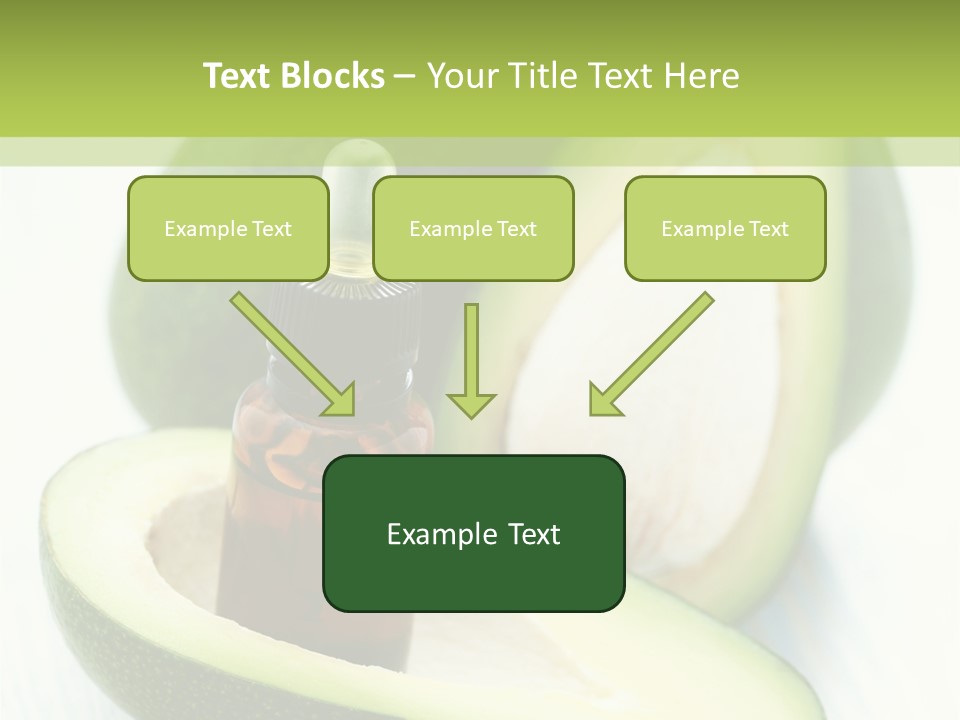 Text Blocks – Your Title Text Here

Example Text

Example Text

Example Text

Example Text